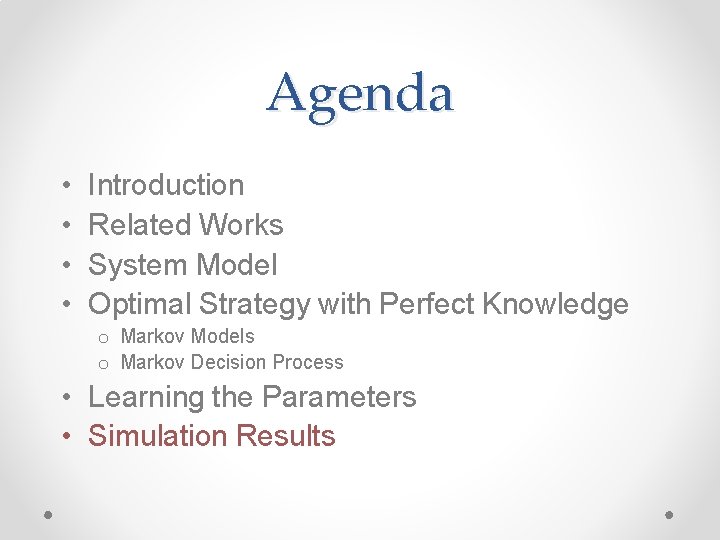 Agenda

• Introduction
• Related Works
• System Model
• Optimal Strategy with Perfect Knowledge
  o Markov Models
  o Markov Decision Process
• Learning the Parameters
• Simulation Results